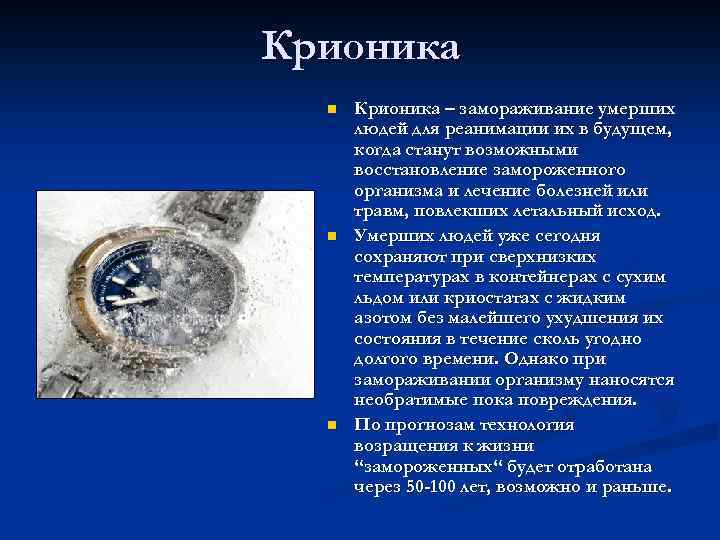 Крионика

Крионика – замораживание умерших людей для реанимации их в будущем, когда станут возможными восстановление замороженного организма и лечение болезней или травм, повлекших летальный исход.

Умерших людей уже сегодня сохраняют при сверхнизких температурах в контейнерах с сухим льдом или криостатах с жидким азотом без малейшего ухудшения их состояния в течение сколь угодно долгого времени. Однако при замораживании организму наносятся необратимые пока повреждения.

По прогнозам технология возращения к жизни “замороженных“ будет отработана через 50-100 лет, возможно и раньше.